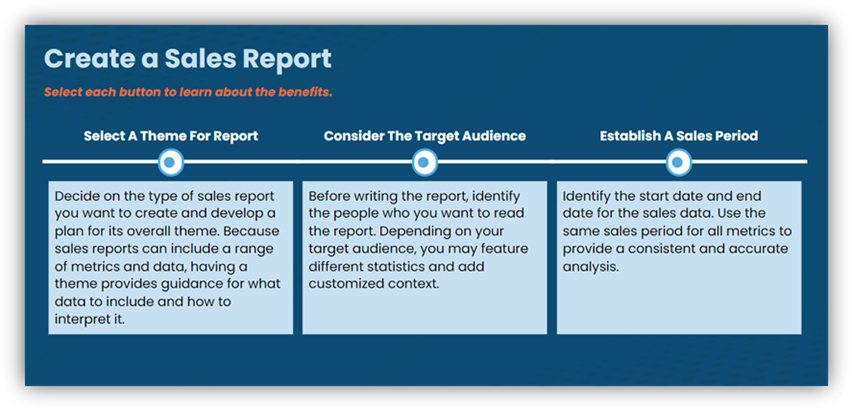 Create a Sales Report

Select each button to learn about the benefits.

Select A Theme For Report

Decide on the type of sales report you want to create and develop a plan for its overall theme. Because sales reports can include a range of metrics and data, having a theme provides guidance for what data to include and how to interpret it.

Consider The Target Audience

Before writing the report, identify the people who you want to read the report. Depending on your target audience, you may feature different statistics and add customized context.

Establish A Sales Period

Identify the start date and end date for the sales data. Use the same sales period for all metrics to provide a consistent and accurate analysis.